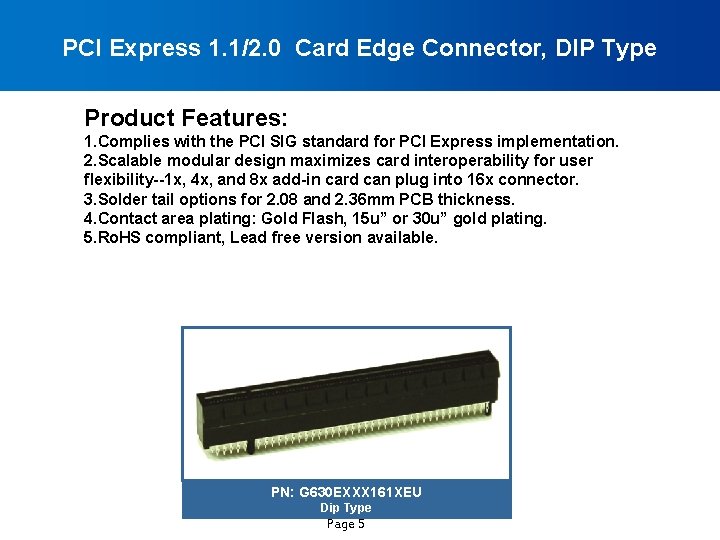 PCI Express 1.1/2.0 Card Edge Connector, DIP Type

Product Features:
1.Complies with the PCI SIG standard for PCI Express implementation.
2.Scalable modular design maximizes card interoperability for user flexibility--1x, 4x, and 8x add-in card can plug into 16x connector.
3.Solder tail options for 2.08 and 2.36mm PCB thickness.
4.Contact area plating: Gold Flash, 15u” or 30u” gold plating.
5.RoHS compliant, Lead free version available.

PN: G630EXXX161XEU
Dip Type

Page 5